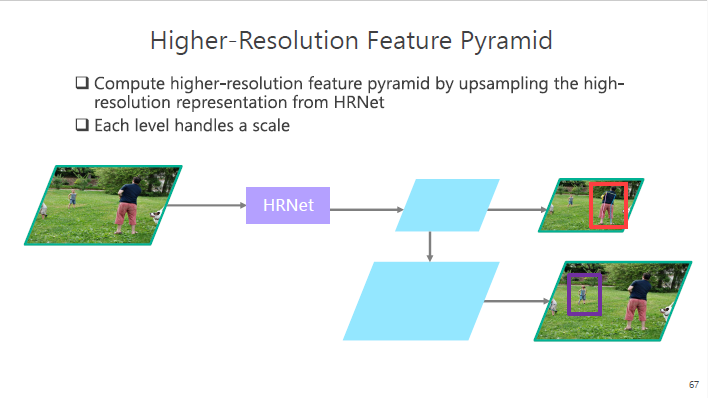 Higher-Resolution Feature Pyramid

❑ Compute higher-resolution feature pyramid by upsampling the high-resolution representation from HRNet

❑ Each level handles a scale

HRNet

67